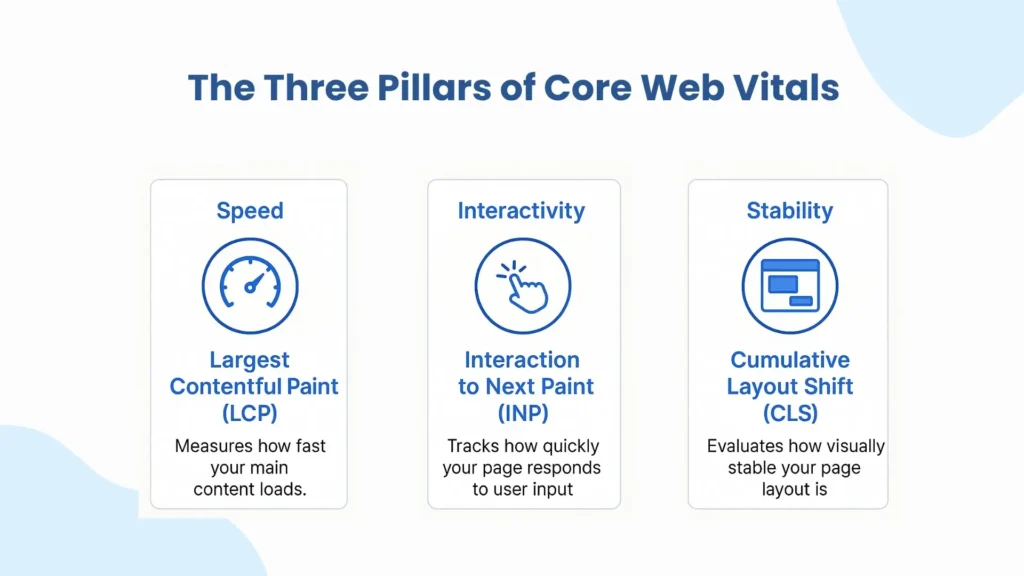 The Three Pillars of Core Web Vitals

Speed

Largest Contentful Paint (LCP)

Measures how fast your main content loads.

Interactivity

Interaction to Next Paint (INP)

Tracks how quickly your page responds to user input

Stability

Cumulative Layout Shift (CLS)

Evaluates how visually stable your page layout is